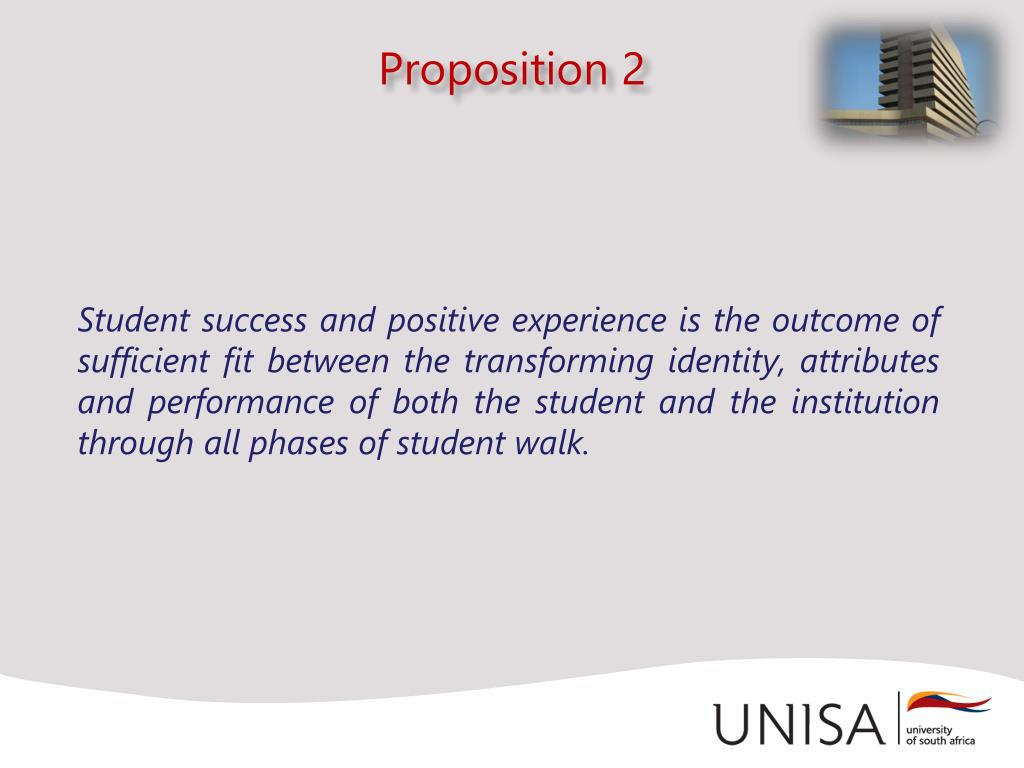 Proposition 2

Student success and positive experience is the outcome of sufficient fit between the transforming identity, attributes and performance of both the student and the institution through all phases of student walk.

UNISA university of south africa